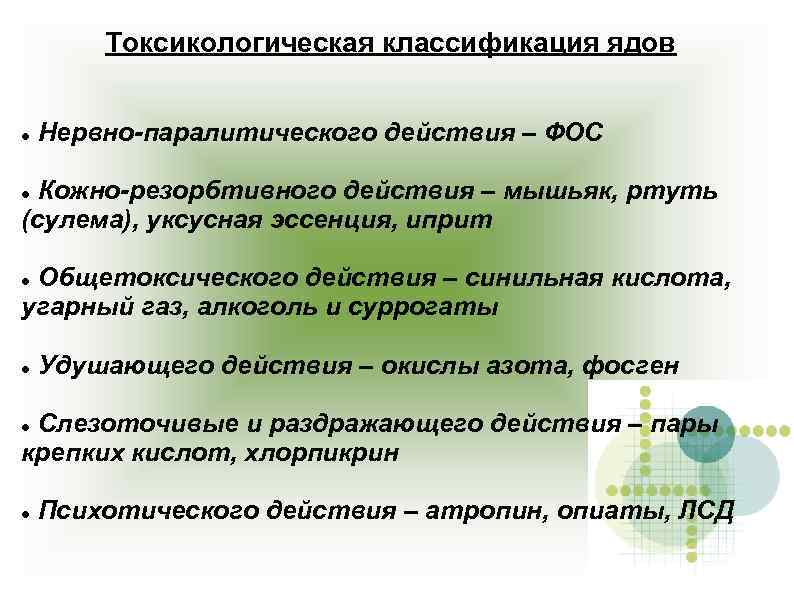 Токсикологическая классификация ядов

● Нервно-паралитического действия – ФОС

● Кожно-резорбтивного действия – мышьяк, ртуть (сулема), уксусная эссенция, иприт

● Общетоксического действия – синильная кислота, угарный газ, алкоголь и суррогаты

● Удушающего действия – окислы азота, фосген

● Слезоточивые и раздражающего действия – пары крепких кислот, хлорпикрин

● Психотического действия – атропин, опиаты, ЛСД